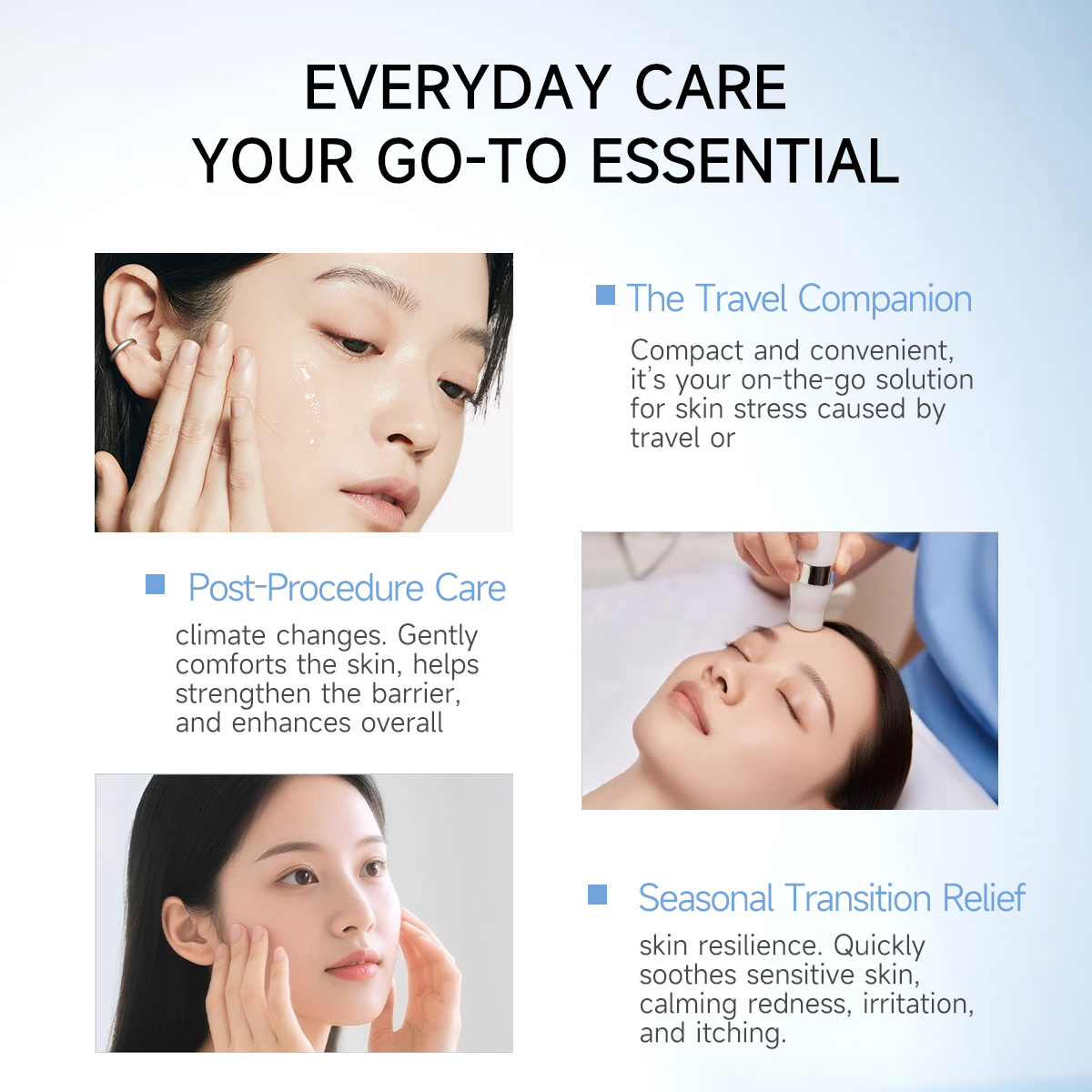 EVERYDAY CARE
YOUR GO-TO ESSENTIAL

The Travel Companion

Compact and convenient, it's your on-the-go solution for skin stress caused by travel or

Post-Procedure Care

climate changes. Gently comforts the skin, helps strengthen the barrier, and enhances overall

Seasonal Transition Relief

skin resilience. Quickly soothes sensitive skin, calming redness, irritation, and itching.